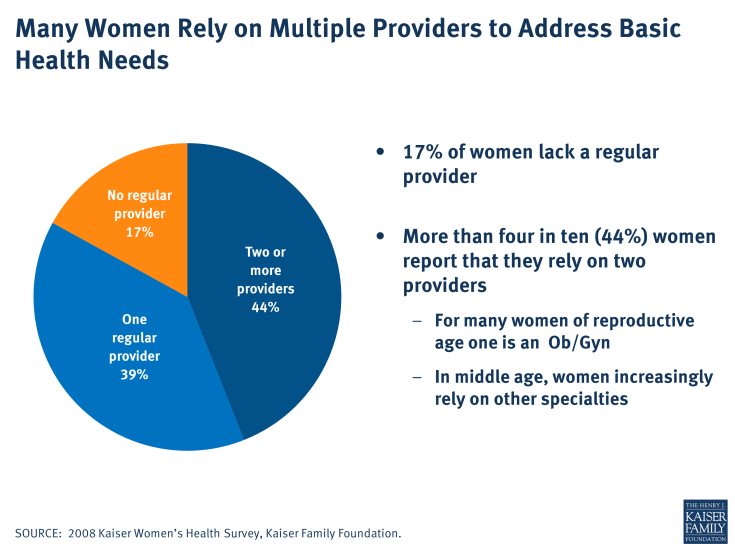 Many Women Rely on Multiple Providers to Address Basic Health Needs

No regular provider 17%

Two or more providers 44%

One regular provider 39%

• 17% of women lack a regular provider

• More than four in ten (44%) women report that they rely on two providers

– For many women of reproductive age one is an Ob/Gyn

– In middle age, women increasingly rely on other specialties

SOURCE: 2008 Kaiser Women's Health Survey, Kaiser Family Foundation.

THE HENRY J. KAISER FAMILY FOUNDATION